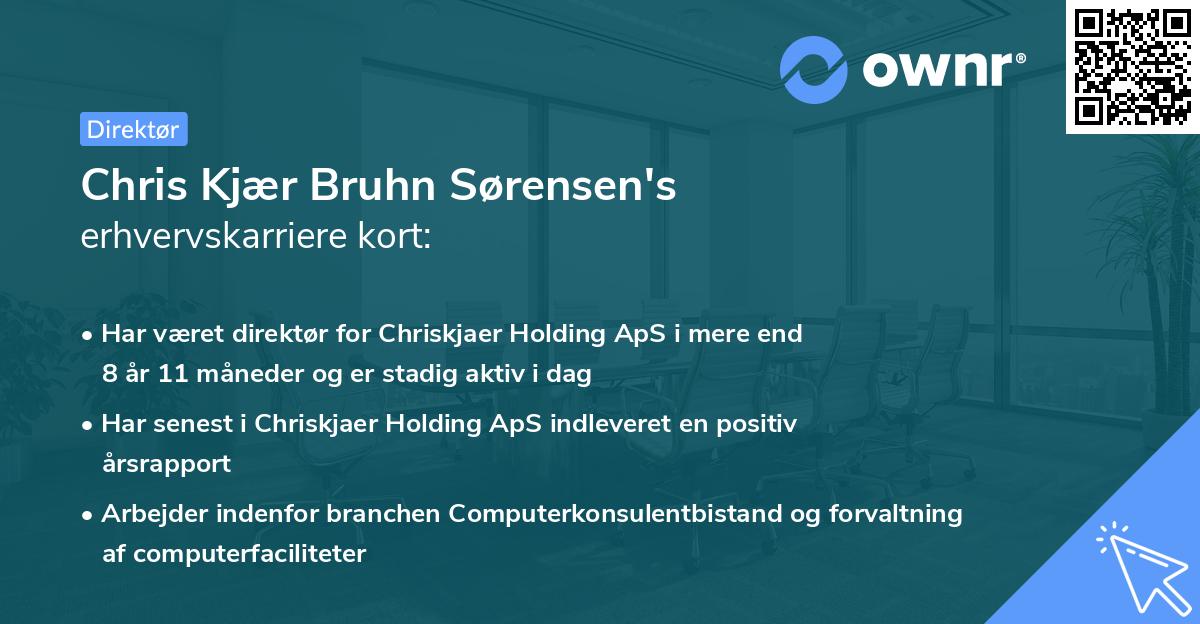 ownr®

Direktør

Chris Kjær Bruhn Sørensen's
erhvervskarriere kort:

• Har været direktør for Chriskjaer Holding ApS i mere end 8 år 11 måneder og er stadig aktiv i dag

• Har senest i Chriskjaer Holding ApS indleveret en positiv årsrapport

• Arbejder indenfor branchen Computerkonsulentbistand og forvaltning af computerfaciliteter